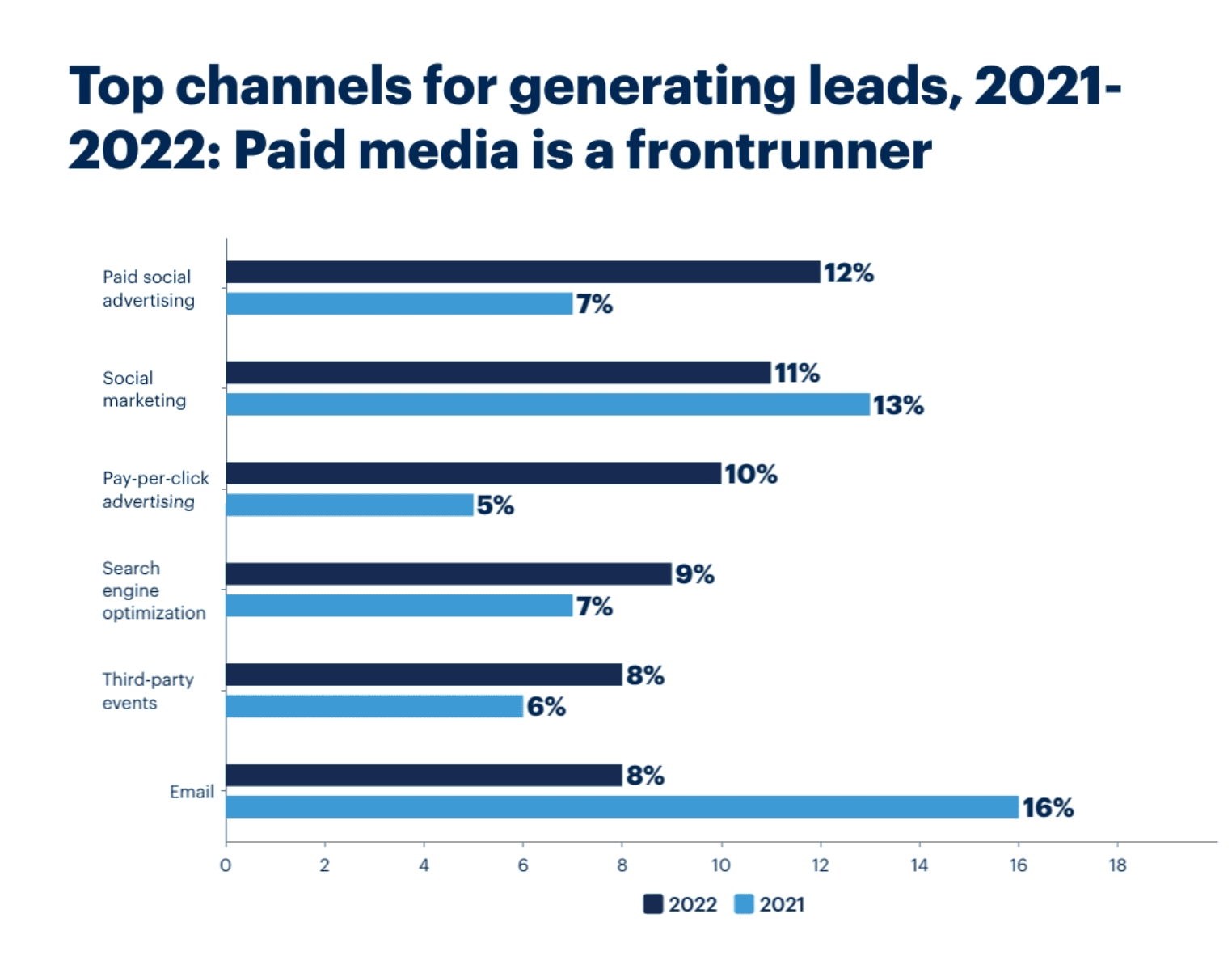 Top channels for generating leads, 2021-2022: Paid media is a frontrunner

Paid social advertising
12%
7%

Social marketing
11%
13%

Pay-per-click advertising
10%
5%

Search engine optimization
9%
7%

Third-party events
8%
6%

Email
8%
16%

0 2 4 6 8 10 12 14 16 18

2022 2021